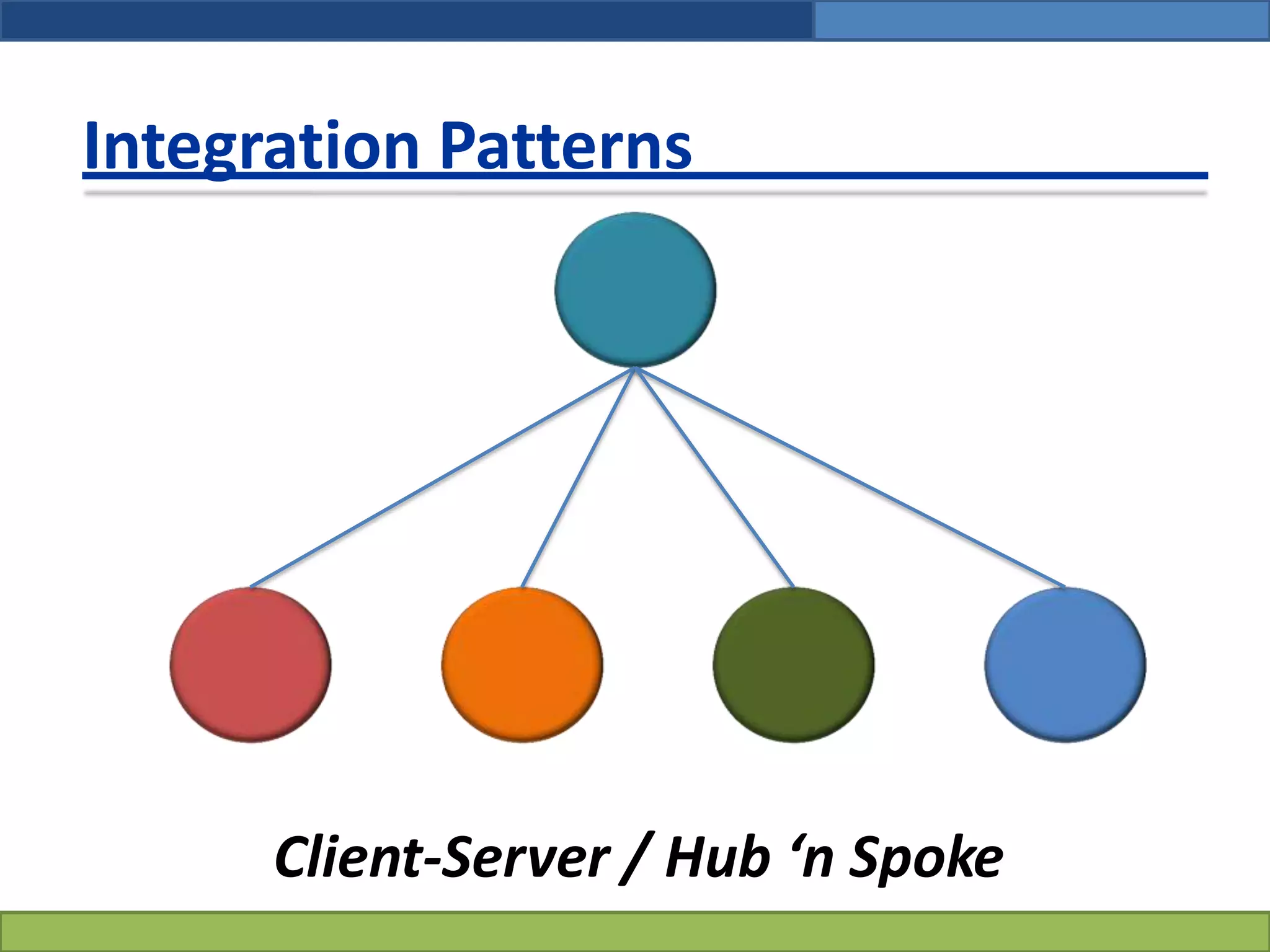 Integration Patterns

Client-Server / Hub ‘n Spoke